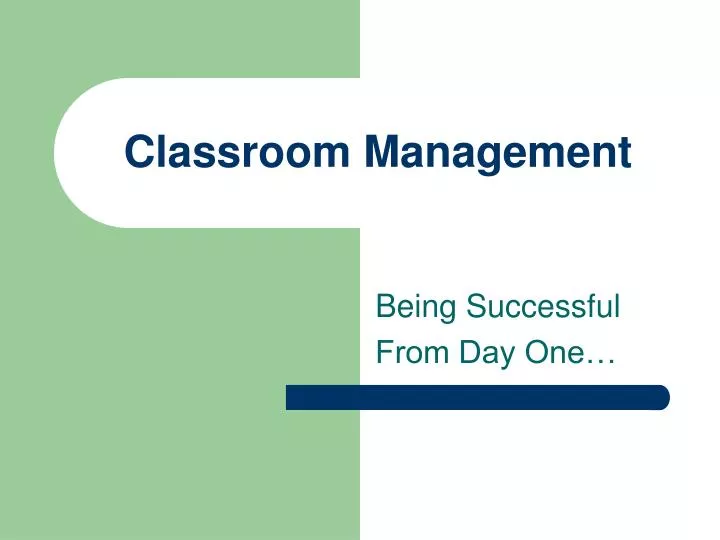 Classroom Management

Being Successful
From Day One…